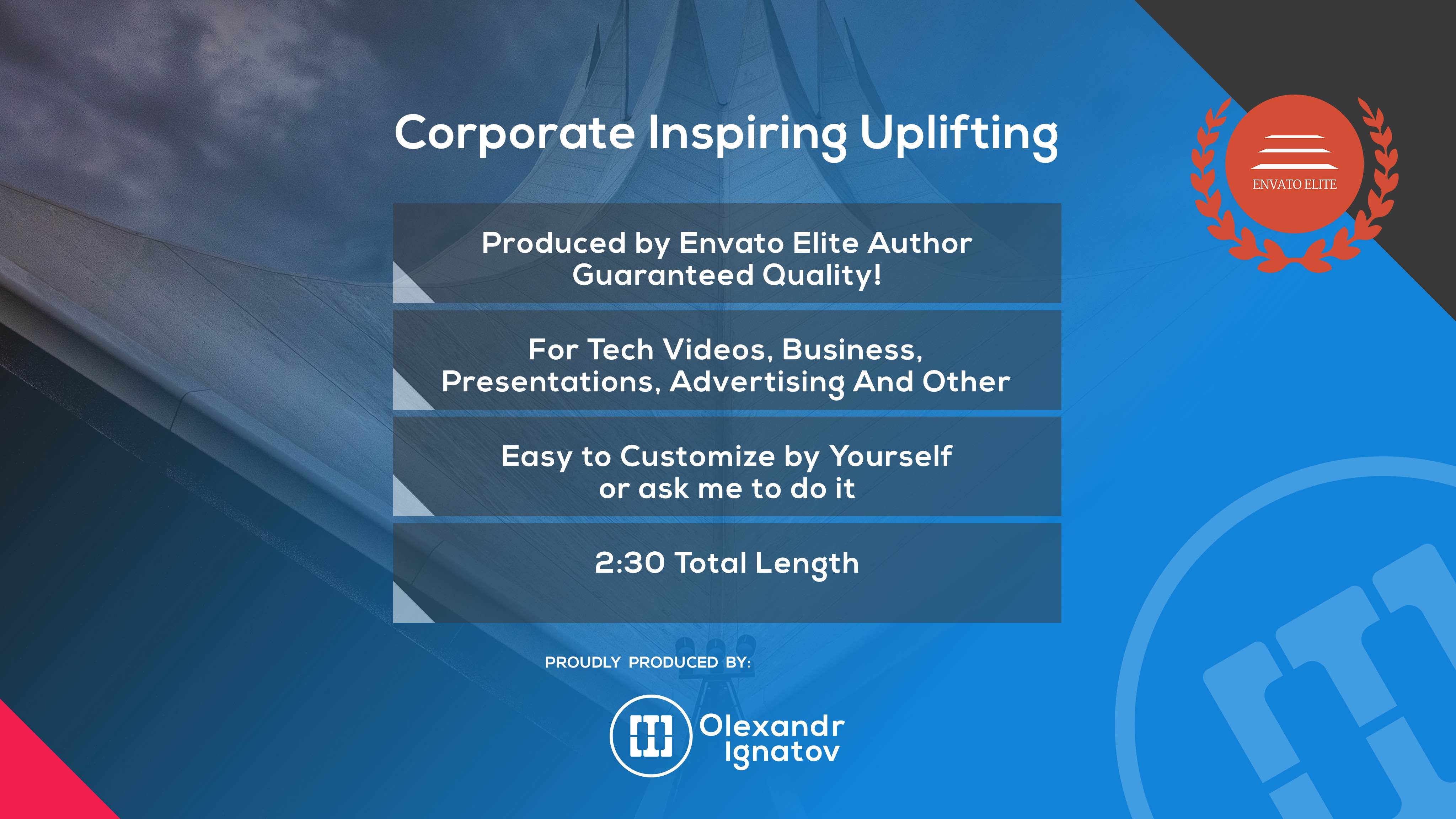 Corporate Inspiring Uplifting

ENVATO ELITE

Produced by Envato Elite Author
Guaranteed Quality!

For Tech Videos, Business,
Presentations, Advertising And Other

Easy to Customize by Yourself
or ask me to do it

2:30 Total Length

PROUDLY PRODUCED BY:

Olexandr
Ignatov